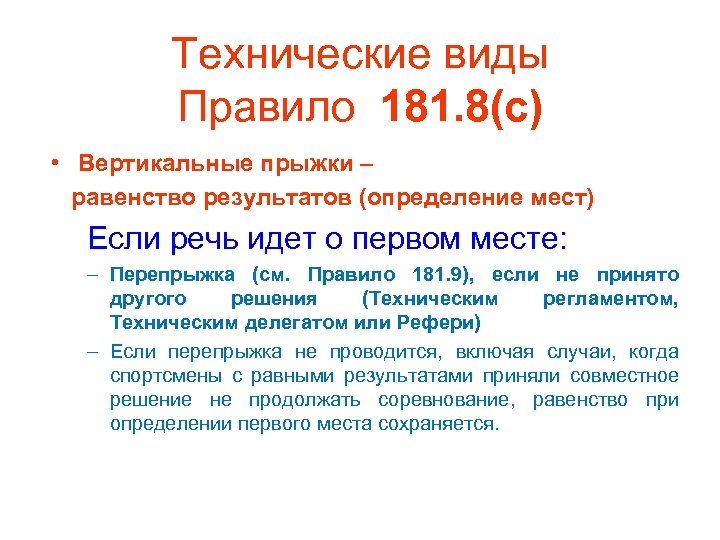 Технические виды
Правило 181.8(с)

• Вертикальные прыжки – равенство результатов (определение мест)

Если речь идет о первом месте:

– Перепрыжка (см. Правило 181.9), если не принято другого решения (Техническим регламентом, Техническим делегатом или Рефери)

– Если перепрыжка не проводится, включая случаи, когда спортсмены с равными результатами приняли совместное решение не продолжать соревнование, равенство при определении первого места сохраняется.